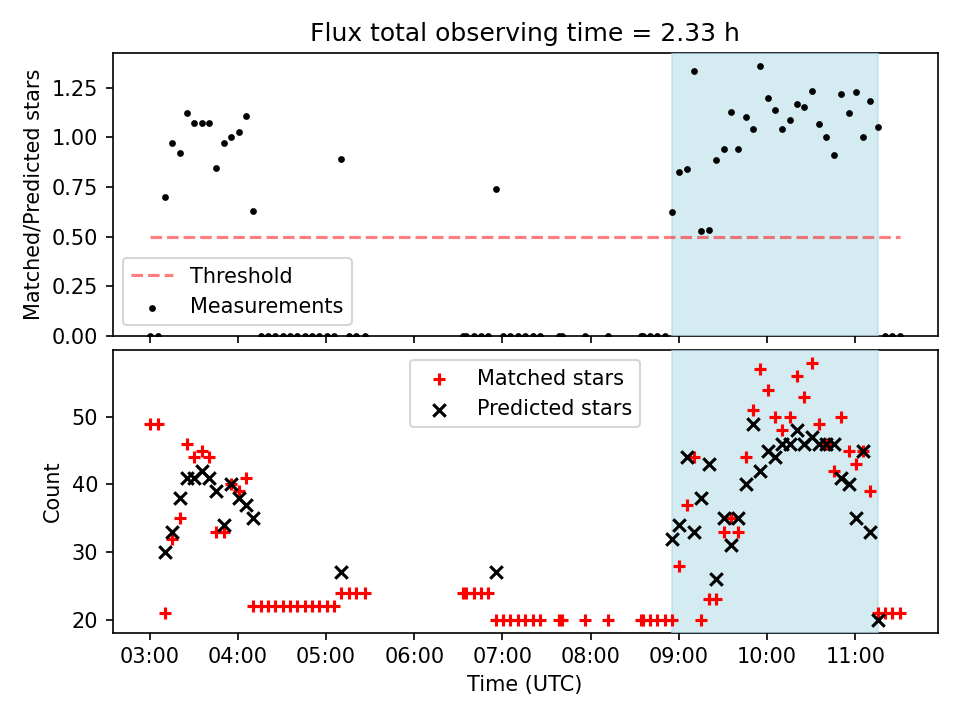 Flux total observing time = 2.33 h

Matched/Predicted stars

1.25
1.00
0.75
0.50
0.25
0.00

Threshold
Measurements

Matched stars
Predicted stars

Count

50
40
30
20

03:00 04:00 05:00 06:00 07:00 08:00 09:00 10:00 11:00

Time (UTC)